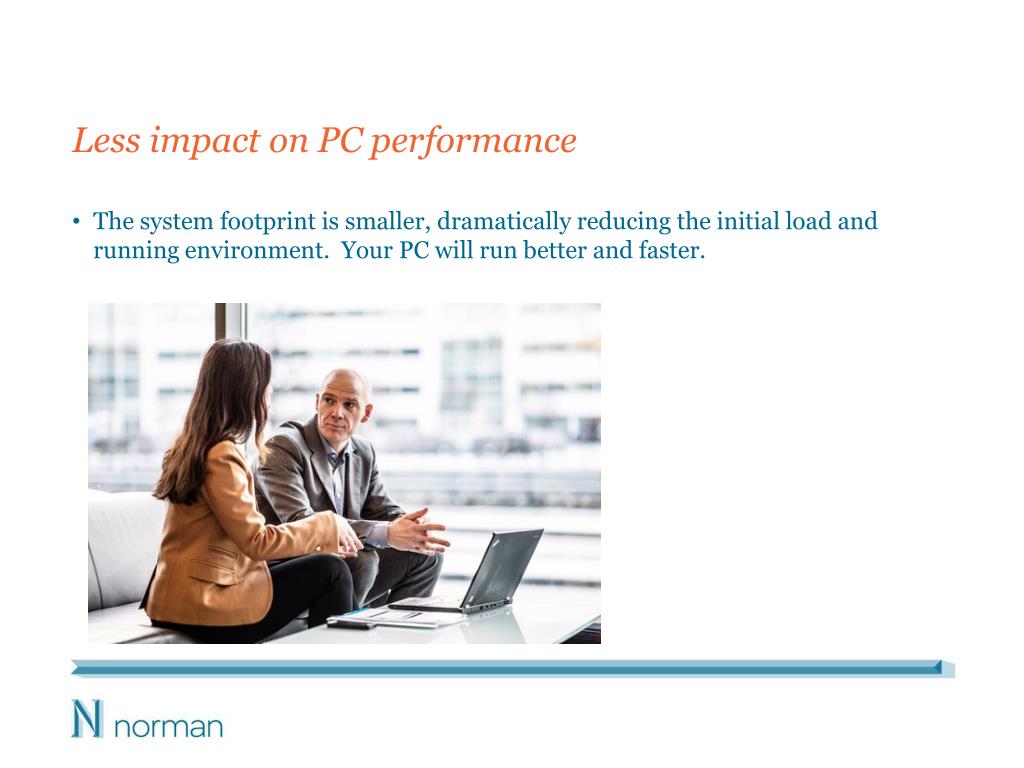 Less impact on PC performance

• The system footprint is smaller, dramatically reducing the initial load and running environment. Your PC will run better and faster.

N norman